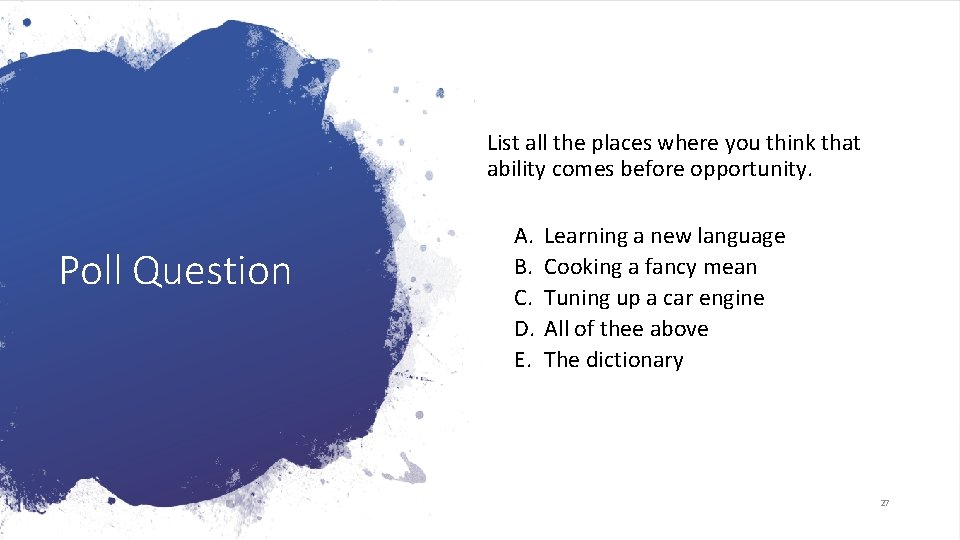 Poll Question

List all the places where you think that ability comes before opportunity.

A. Learning a new language
B. Cooking a fancy mean
C. Tuning up a car engine
D. All of thee above
E. The dictionary

27